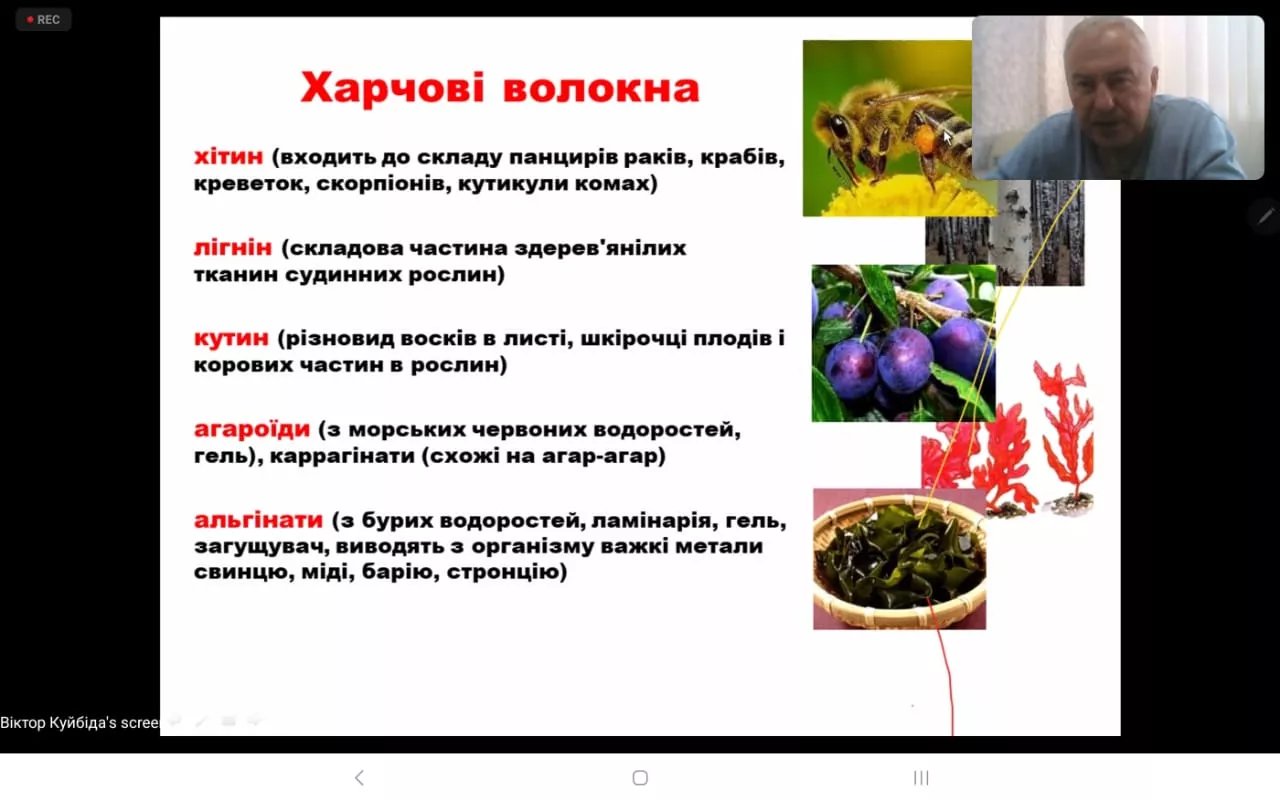 REC

Харчові волокна

хітин (входить до складу панцирів раків, крабів, креветок, скорпіонів, кутикули комах)

лігнін (складова частина здерев'янілих тканин судинних рослин)

кутин (різновид восків в листі, шкірочці плодів і корових частин в рослин)

агароїди (з морських червоних водоростей, гель), каррагінати (схожі на агар-агар)

альгінати (з бурих водоростей, ламінарія, гель, загущувач, виводять з організму важкі метали свинцю, міді, барію, стронцію)

Віктор Куйбіда's scree